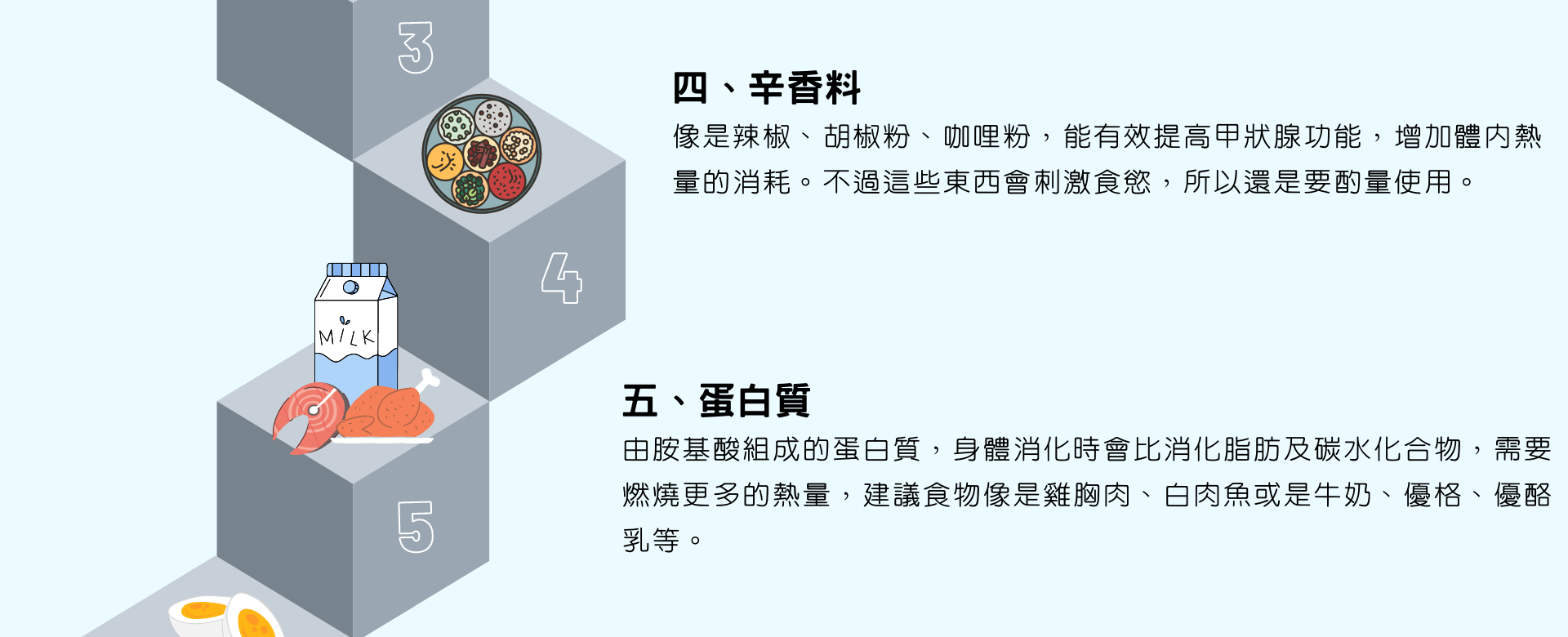 3

四、辛香料

像是辣椒、胡椒粉、咖哩粉，能有效提高甲狀腺功能，增加體內熱量的消耗。不過這些東西會刺激食慾，所以還是要酌量使用。

4

MILK

五、蛋白質

由胺基酸組成的蛋白質，身體消化時會比消化脂肪及碳水化合物，需要燃燒更多的熱量，建議食物像是雞胸肉、白肉魚或是牛奶、優格、優酪乳等。

5